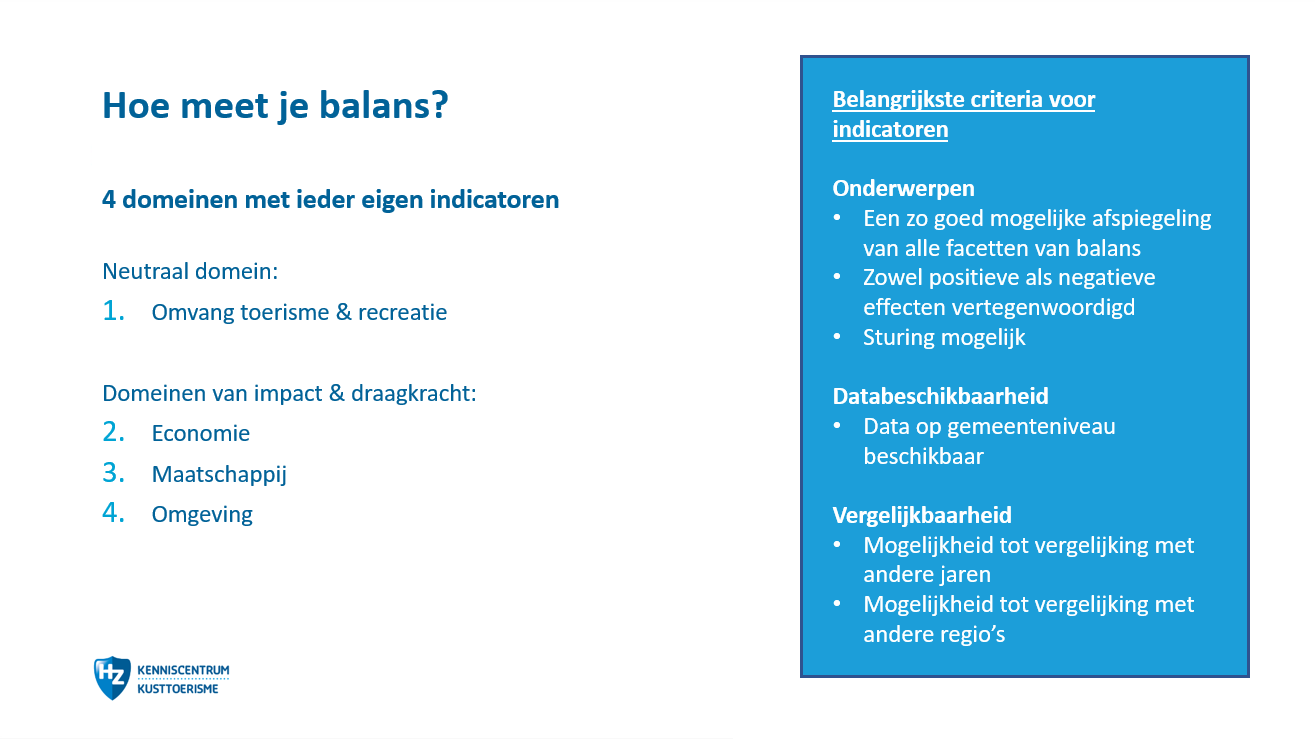 Hoe meet je balans?

4 domeinen met ieder eigen indicatoren

Neutraal domein:

1. Omvang toerisme & recreatie

Domeinen van impact & draagkracht:

2. Economie
3. Maatschappij
4. Omgeving

HZ KENNISCENTRUM KUSTTOERISME

Belangrijkste criteria voor indicatoren

Onderwerpen
• Een zo goed mogelijke afspiegeling van alle facetten van balans
• Zowel positieve als negatieve effecten vertegenwoordigd
• Sturing mogelijk

Databeschikbaarheid
• Data op gemeenteniveau beschikbaar

Vergelijkbaarheid
• Mogelijkheid tot vergelijking met andere jaren
• Mogelijkheid tot vergelijking met andere regio's